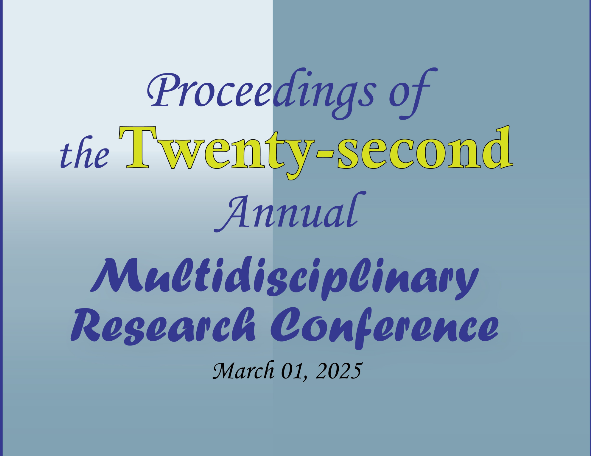 Proceedings of the Twenty-second Annual

Multidisciplinary Research Conference

March 01, 2025